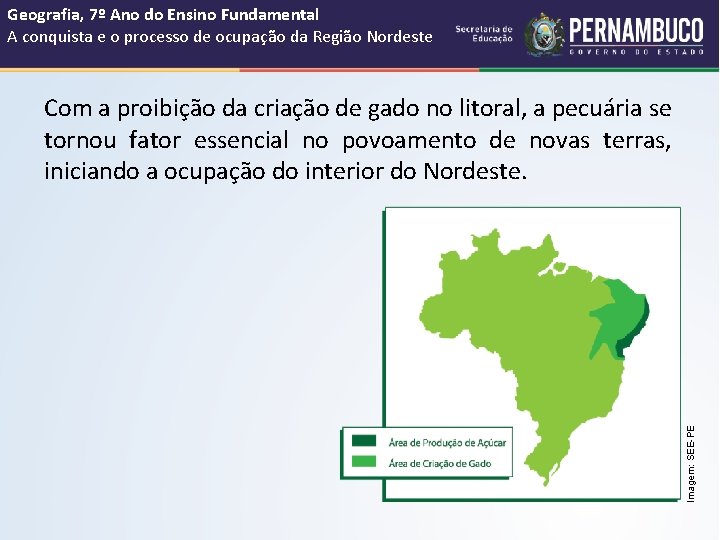 Geografia, 7º Ano do Ensino Fundamental
A conquista e o processo de ocupação da Região Nordeste

Secretaria de Educação

PERNAMBUCO
GOVERNO DO ESTADO

Com a proibição da criação de gado no litoral, a pecuária se tornou fator essencial no povoamento de novas terras, iniciando a ocupação do interior do Nordeste.

Área de Produção de Açúcar
Área de Criação de Gado

Imagem: SEE-PE